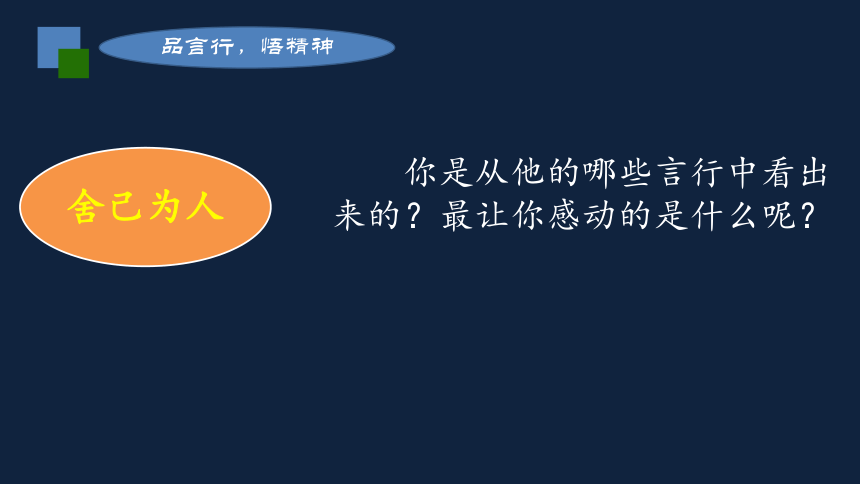 品言行，悟精神

舍己为人

你是从他的哪些言行中看出来的？最让你感动的是什么呢？